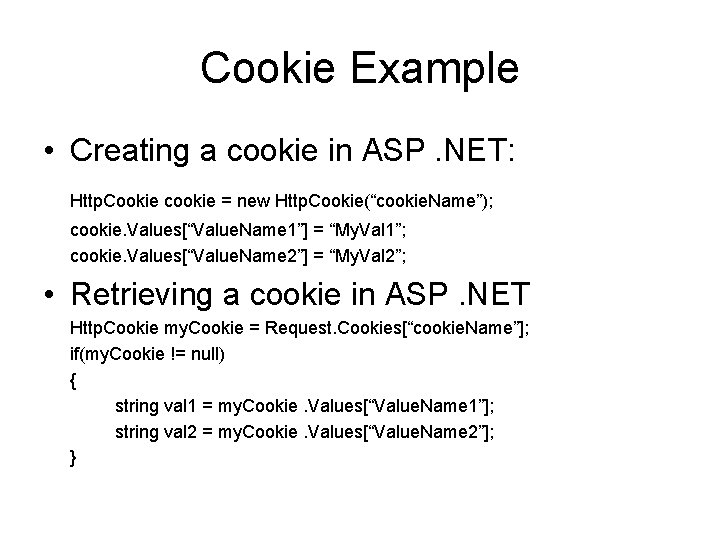 Cookie Example

• Creating a cookie in ASP .NET:

HttpCookie cookie = new HttpCookie(“cookieName”);
cookie.Values[“ValueName1”] = “MyVal1”;
cookie.Values[“ValueName2”] = “MyVal2”;

• Retrieving a cookie in ASP .NET

HttpCookie myCookie = Request.Cookies[“cookieName”];
if(myCookie != null)
{
string val1 = myCookie .Values[“ValueName1”];
string val2 = myCookie .Values[“ValueName2”];
}